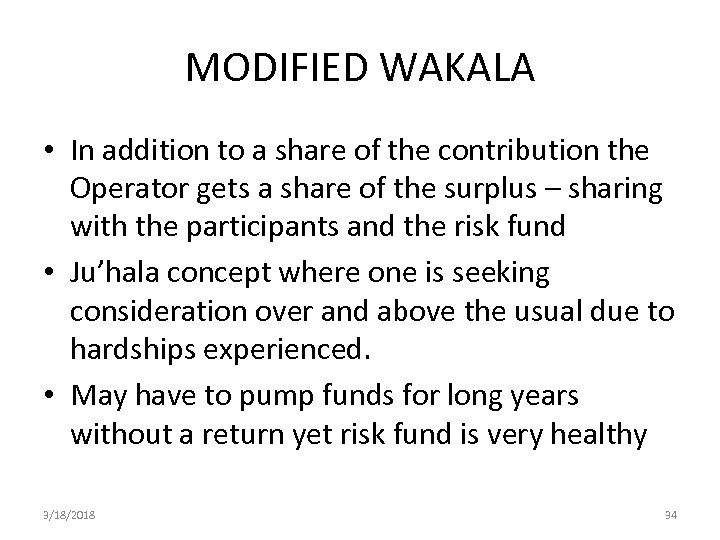 MODIFIED WAKALA

• In addition to a share of the contribution the Operator gets a share of the surplus – sharing with the participants and the risk fund
• Ju'hala concept where one is seeking consideration over and above the usual due to hardships experienced.
• May have to pump funds for long years without a return yet risk fund is very healthy

9/18/2018

34